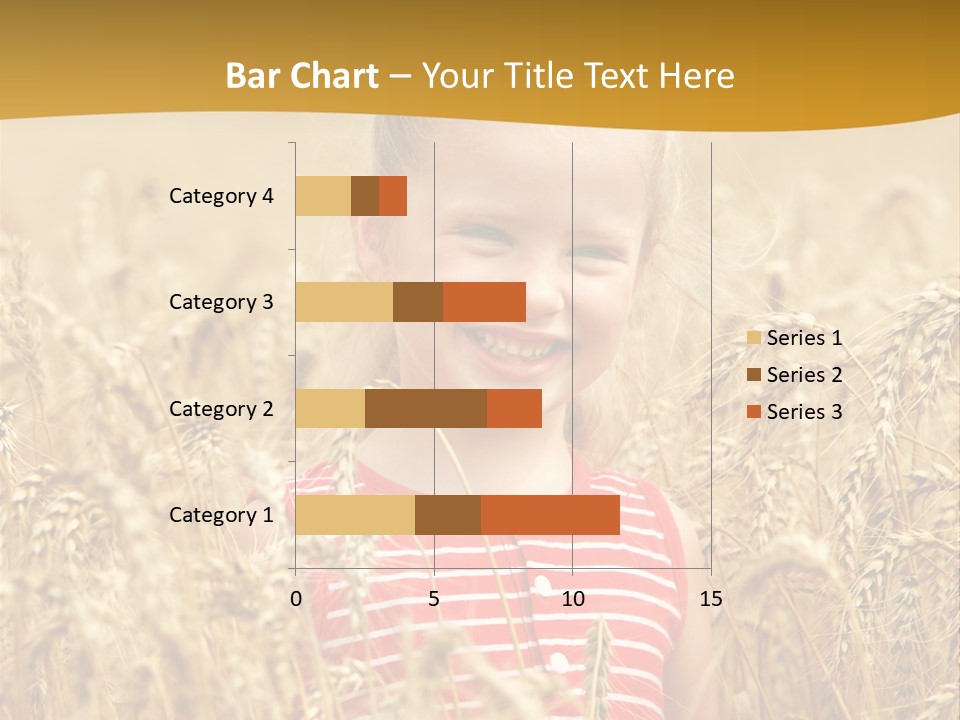 Bar Chart – Your Title Text Here

Category 4
Category 3
Category 2
Category 1

0
5
10
15

Series 1
Series 2
Series 3